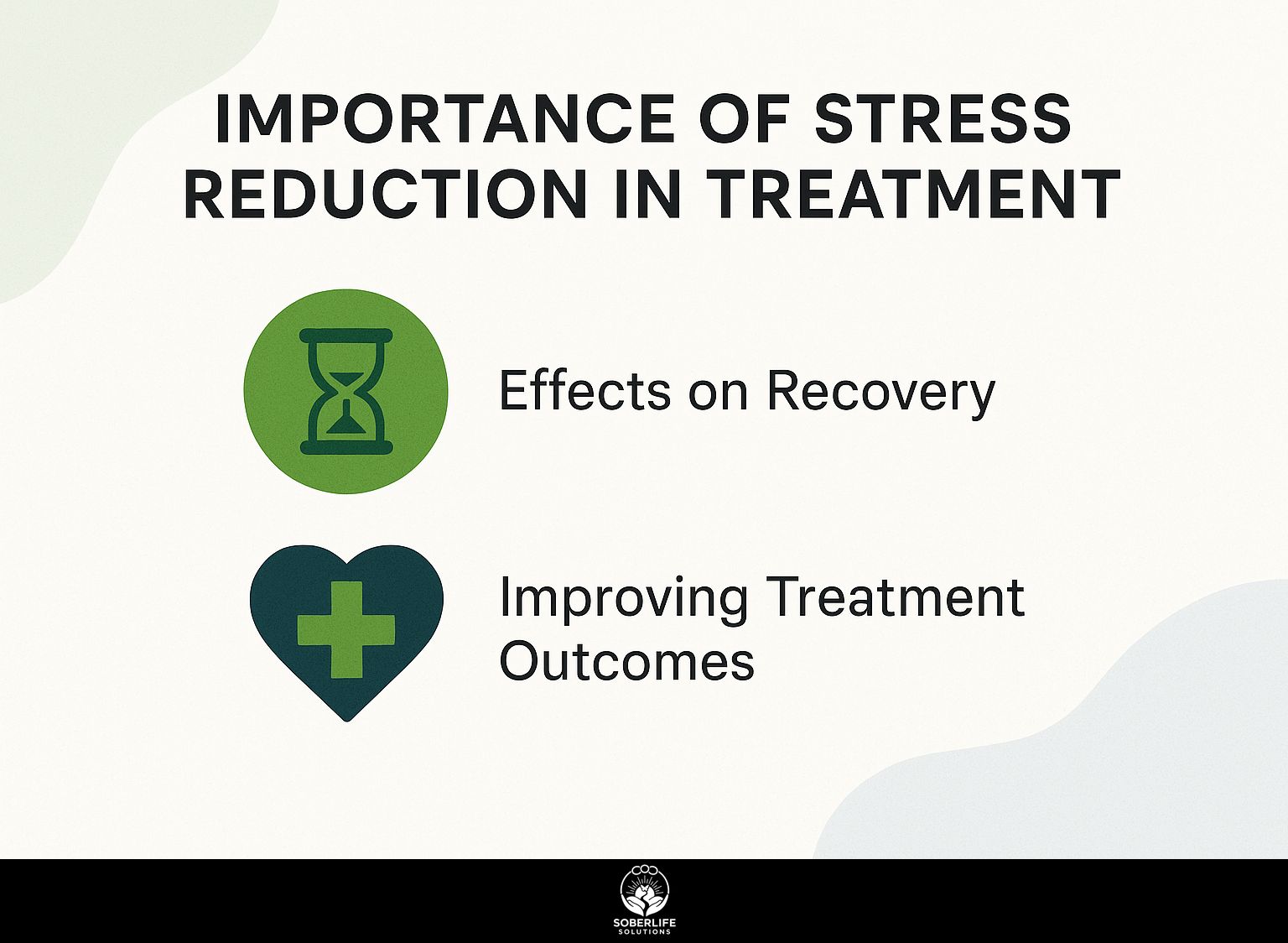 IMPORTANCE OF STRESS REDUCTION IN TREATMENT

Effects on Recovery

Improving Treatment Outcomes

SOBERLIFE
SOLUTIONS